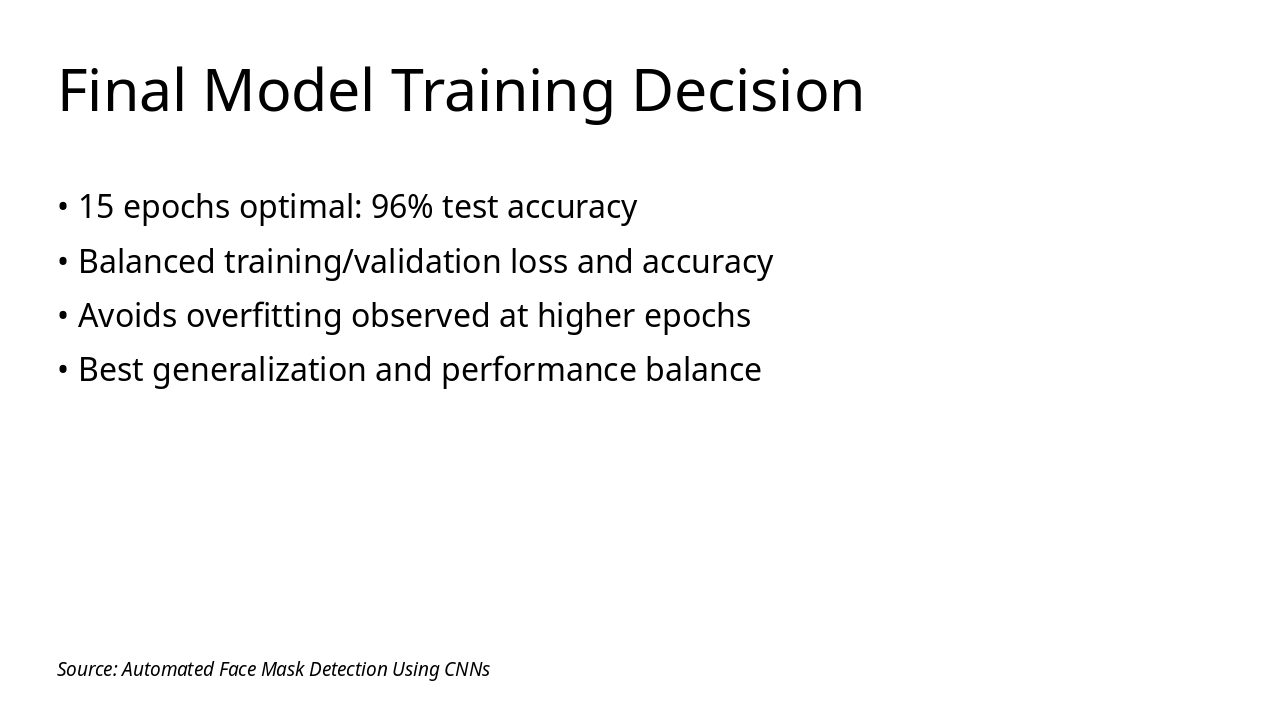 Final Model Training Decision

• 15 epochs optimal: 96% test accuracy
• Balanced training/validation loss and accuracy
• Avoids overfitting observed at higher epochs
• Best generalization and performance balance

Source: Automated Face Mask Detection Using CNNs